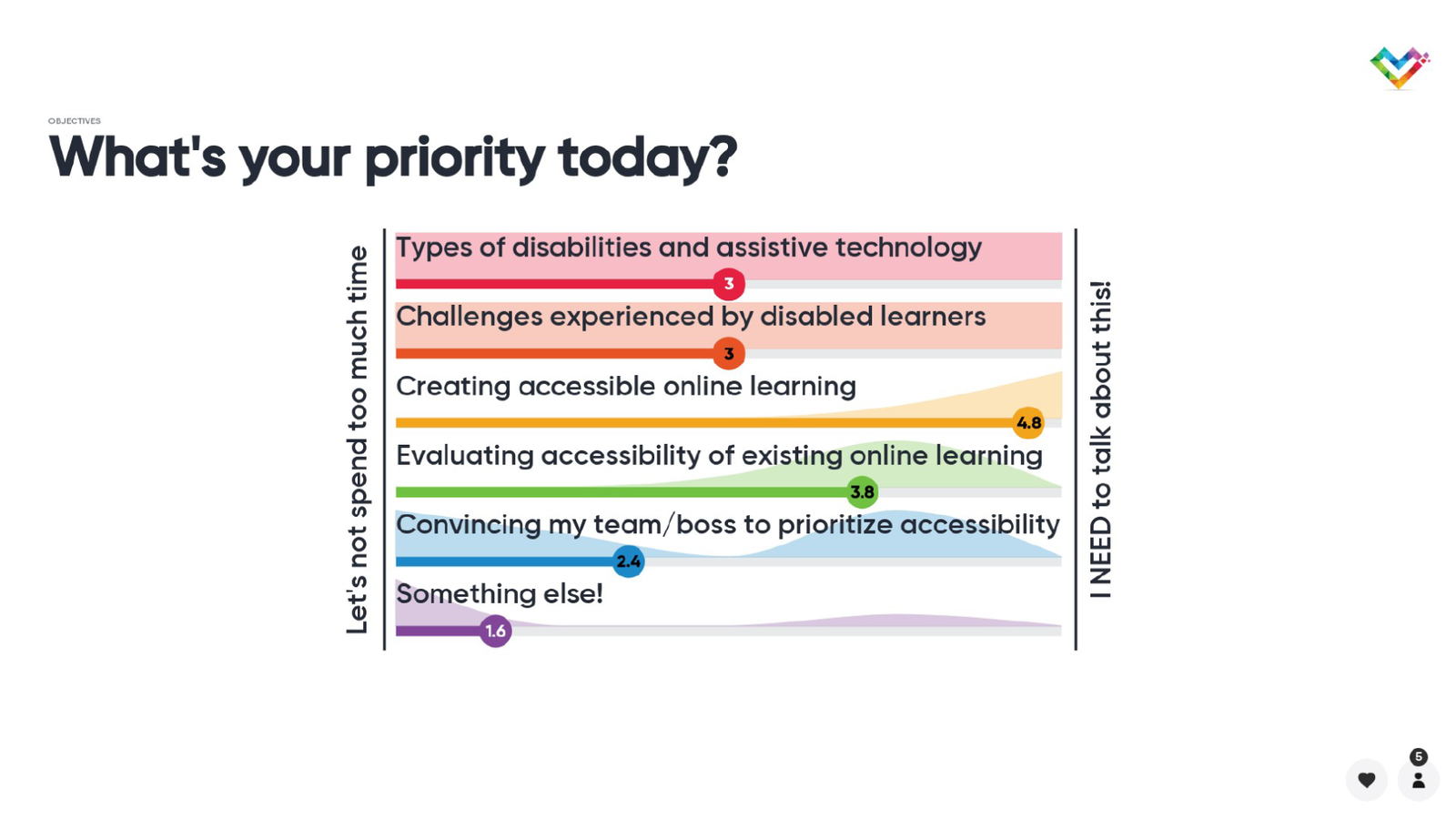 OBJECTIVES

What's your priority today?

Let's not spend too much time

Types of disabilities and assistive technology
3

Challenges experienced by disabled learners
3

Creating accessible online learning
4.8

Evaluating accessibility of existing online learning
3.8

Convincing my team/boss to prioritize accessibility
2.4

Something else!
1.6

I NEED to talk about this!

5